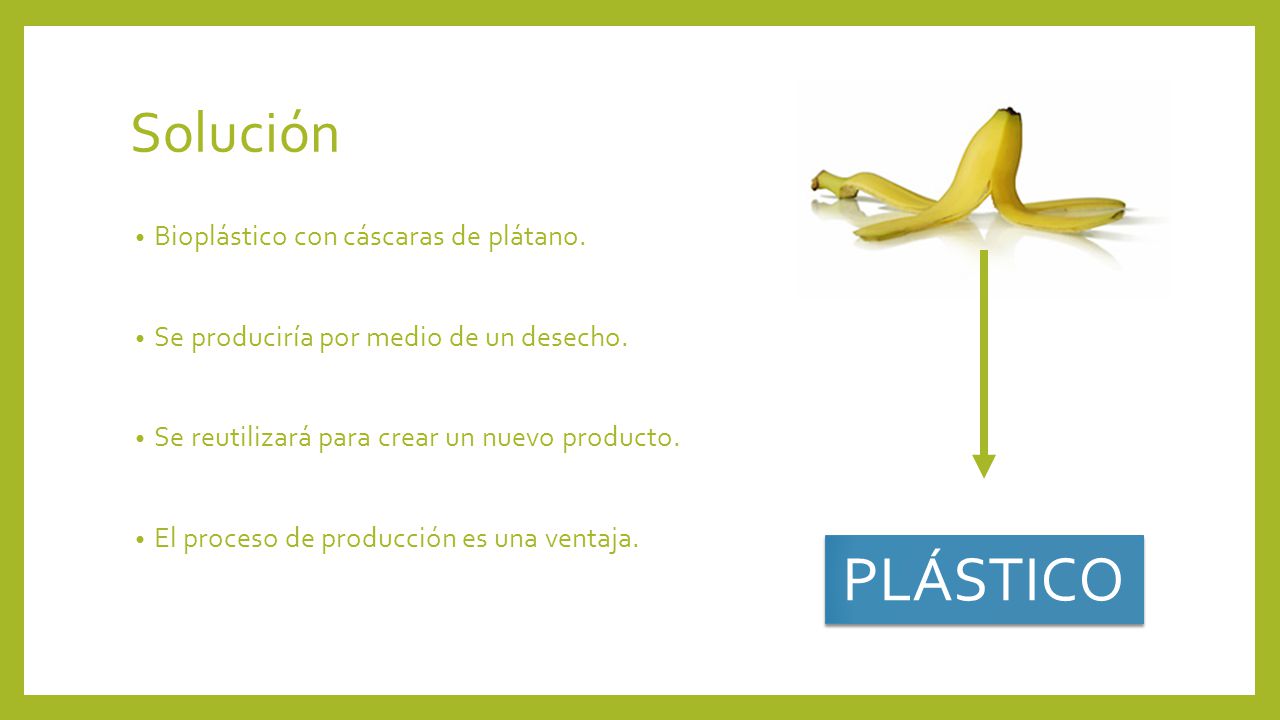 Solución

• Bioplástico con cáscaras de plátano.

• Se produciría por medio de un desecho.

• Se reutilizará para crear un nuevo producto.

• El proceso de producción es una ventaja.

PLÁSTICO